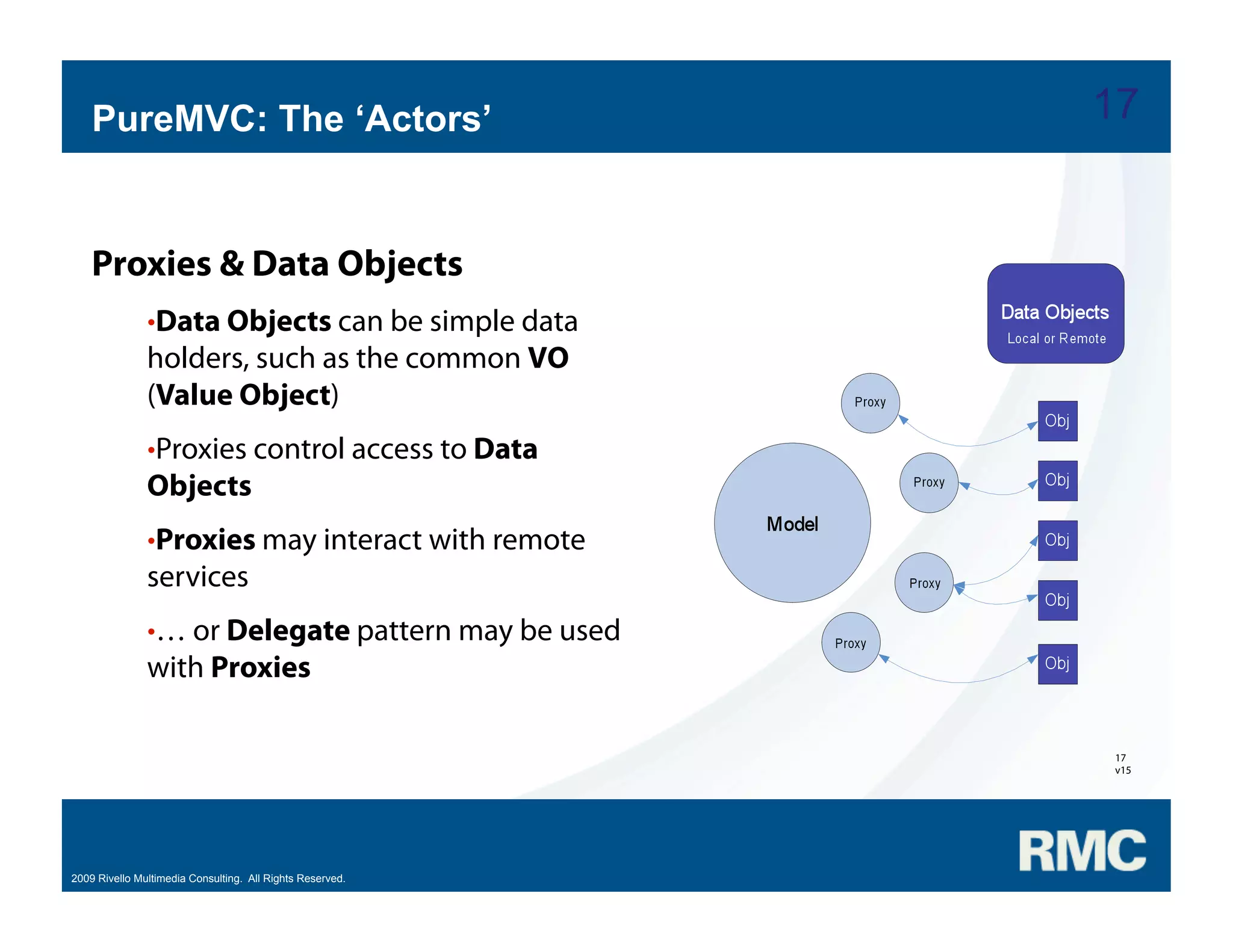 PureMVC: The ‘Actors’

17

Proxies & Data Objects

•Data Objects can be simple data holders, such as the common VO (Value Object)

•Proxies control access to Data Objects

•Proxies may interact with remote services

•… or Delegate pattern may be used with Proxies

Data Objects
Local or Remote

Proxy

Obj

Proxy

Obj

Model

Obj

Proxy

Obj

Proxy

Obj

17
v15

2009 Rivello Multimedia Consulting. All Rights Reserved.

RMC